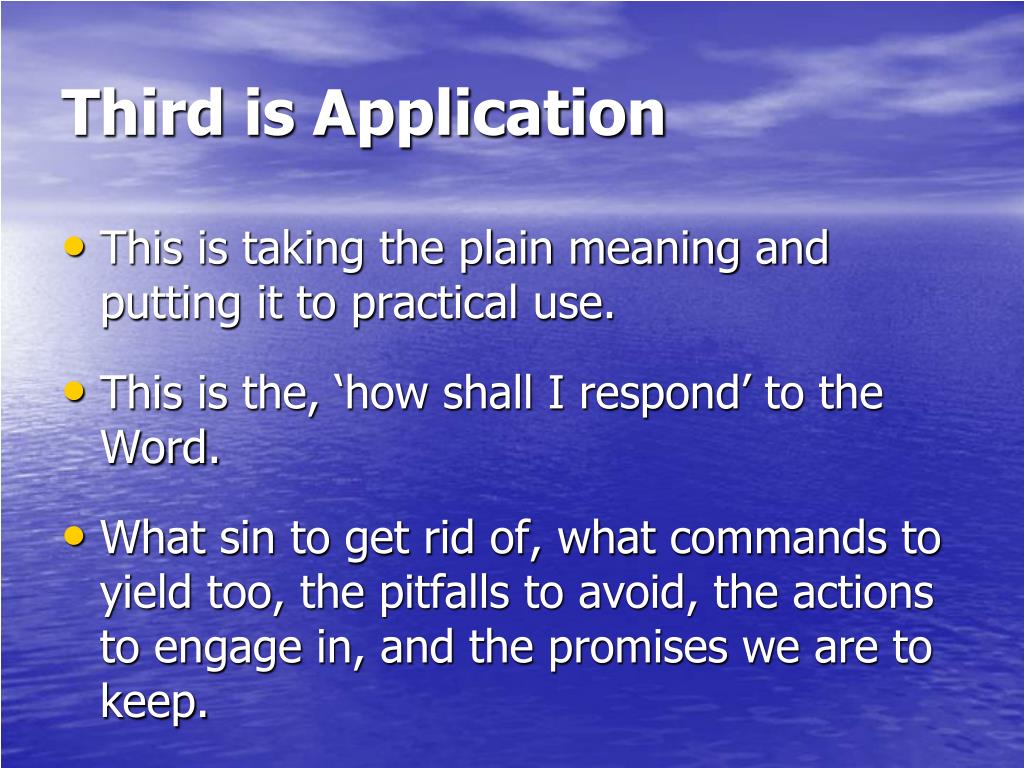 Third is Application

• This is taking the plain meaning and putting it to practical use.

• This is the, ‘how shall I respond’ to the Word.

• What sin to get rid of, what commands to yield too, the pitfalls to avoid, the actions to engage in, and the promises we are to keep.